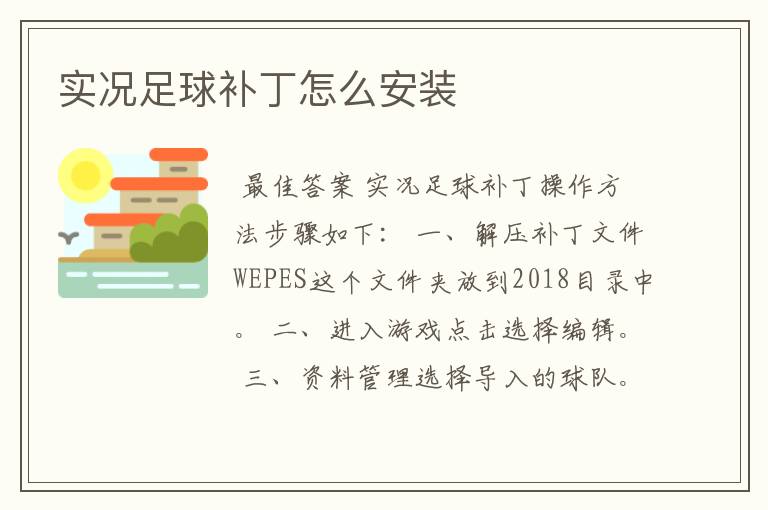 实况足球补丁怎么安装

最佳答案 实况足球补丁操作方法步骤如下： 一、解压补丁文件WEPES这个文件夹放到2018目录中。 二、进入游戏点击选择编辑。 三、资料管理选择导入的球队。